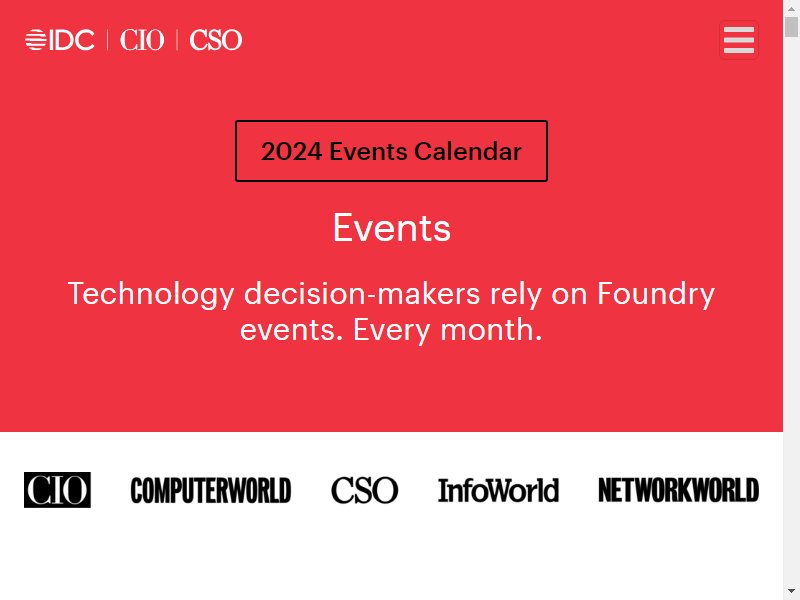 IDC | CIO | CSO

2024 Events Calendar

Events

Technology decision-makers rely on Foundry events. Every month.

CIO COMPUTERWORLD CSO InfoWorld NETWORKWORLD